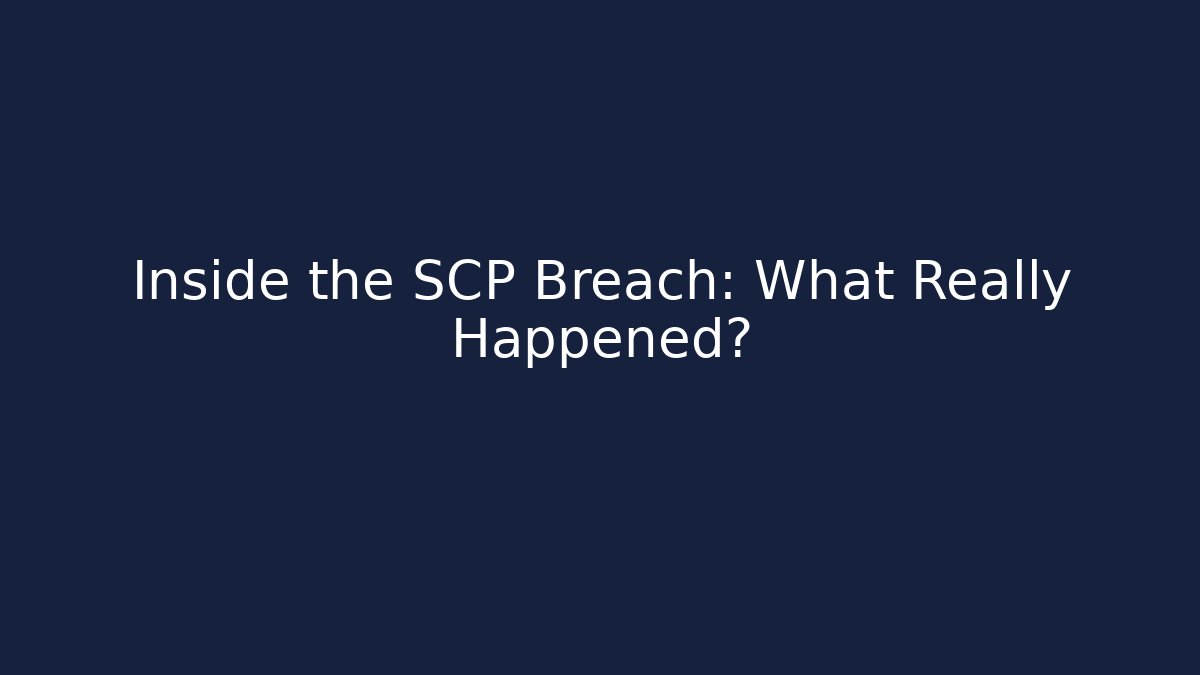 Inside the SCP Breach: What Really Happened?